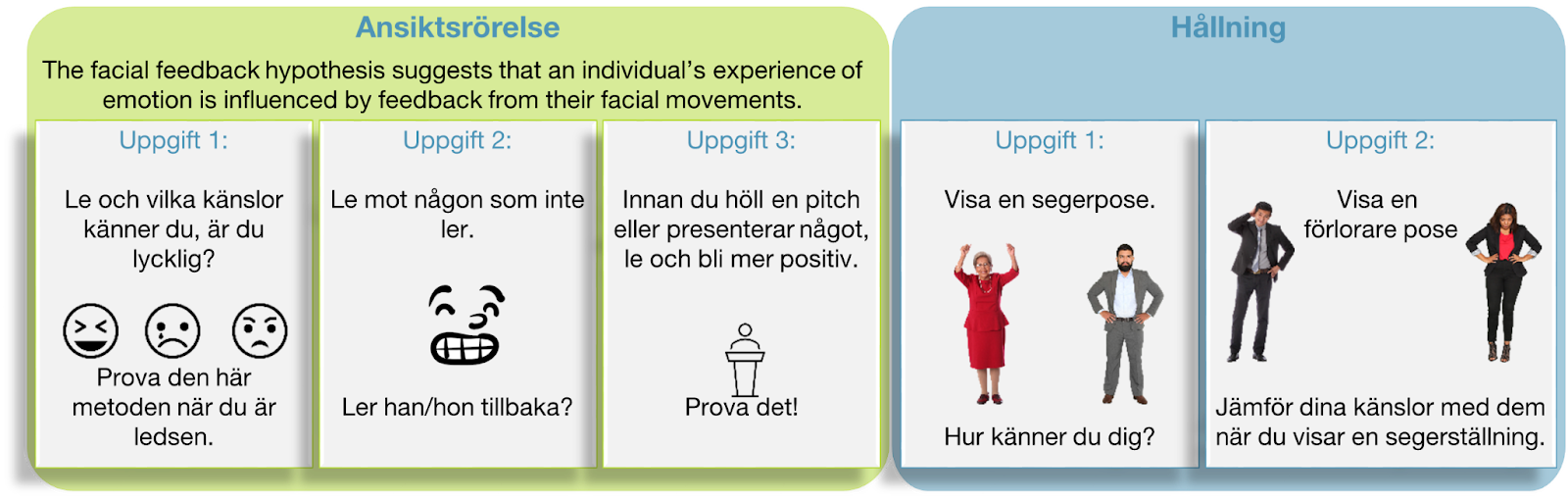 Ansiktsrörelse

The facial feedback hypothesis suggests that an individual's experience of emotion is influenced by feedback from their facial movements.

Uppgift 1:

Le och vilka känslor känner du, är du lycklig?

Prova den här metoden när du är ledsen.

Uppgift 2:

Le mot någon som inte ler.

Ler han/hon tillbaka?

Uppgift 3:

Innan du höll en pitch eller presenterar något, le och bli mer positiv.

Prova det!

Hållning

Uppgift 1:

Visa en segerpose.

Hur känner du dig?

Uppgift 2:

Visa en förlorare pose

Jämför dina känslor med dem när du visar en segerställning.